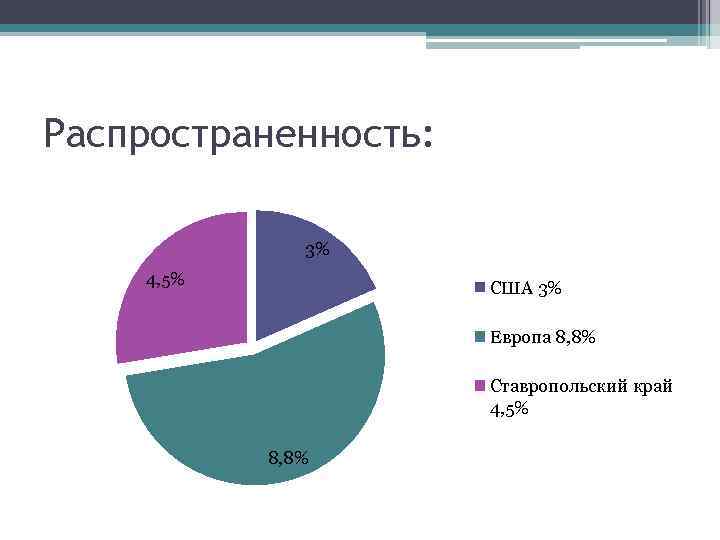 Распространенность:

3%

4,5%

8,8%

США 3%

Европа 8,8%

Ставропольский край 4,5%